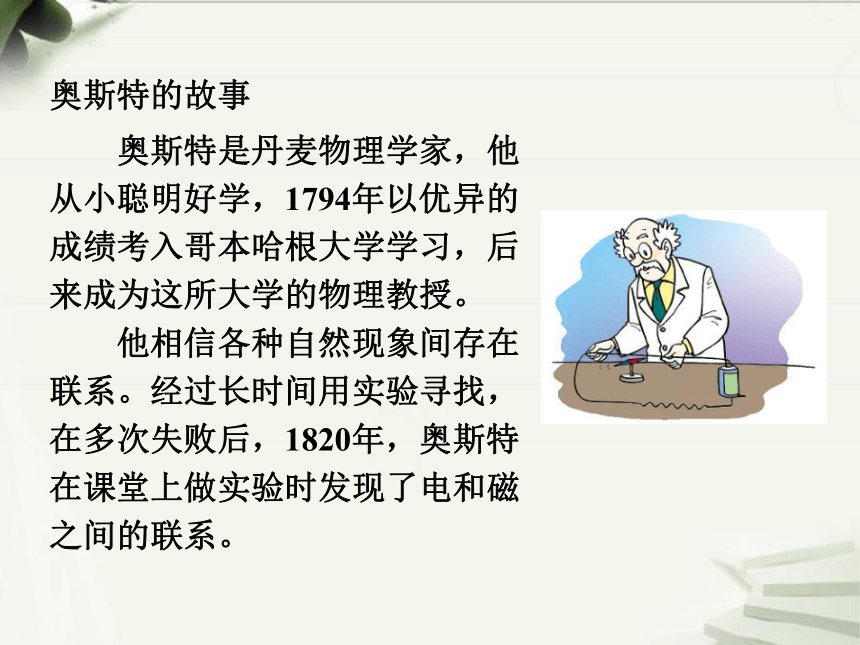 奥斯特的故事

奥斯特是丹麦物理学家，他从小聪明好学，1794年以优异的成绩考入哥本哈根大学学习，后来成为这所大学的物理教授。

他相信各种自然现象间存在联系。经过长时间用实验寻找，在多次失败后，1820年，奥斯特在课堂上做实验时发现了电和磁之间的联系。